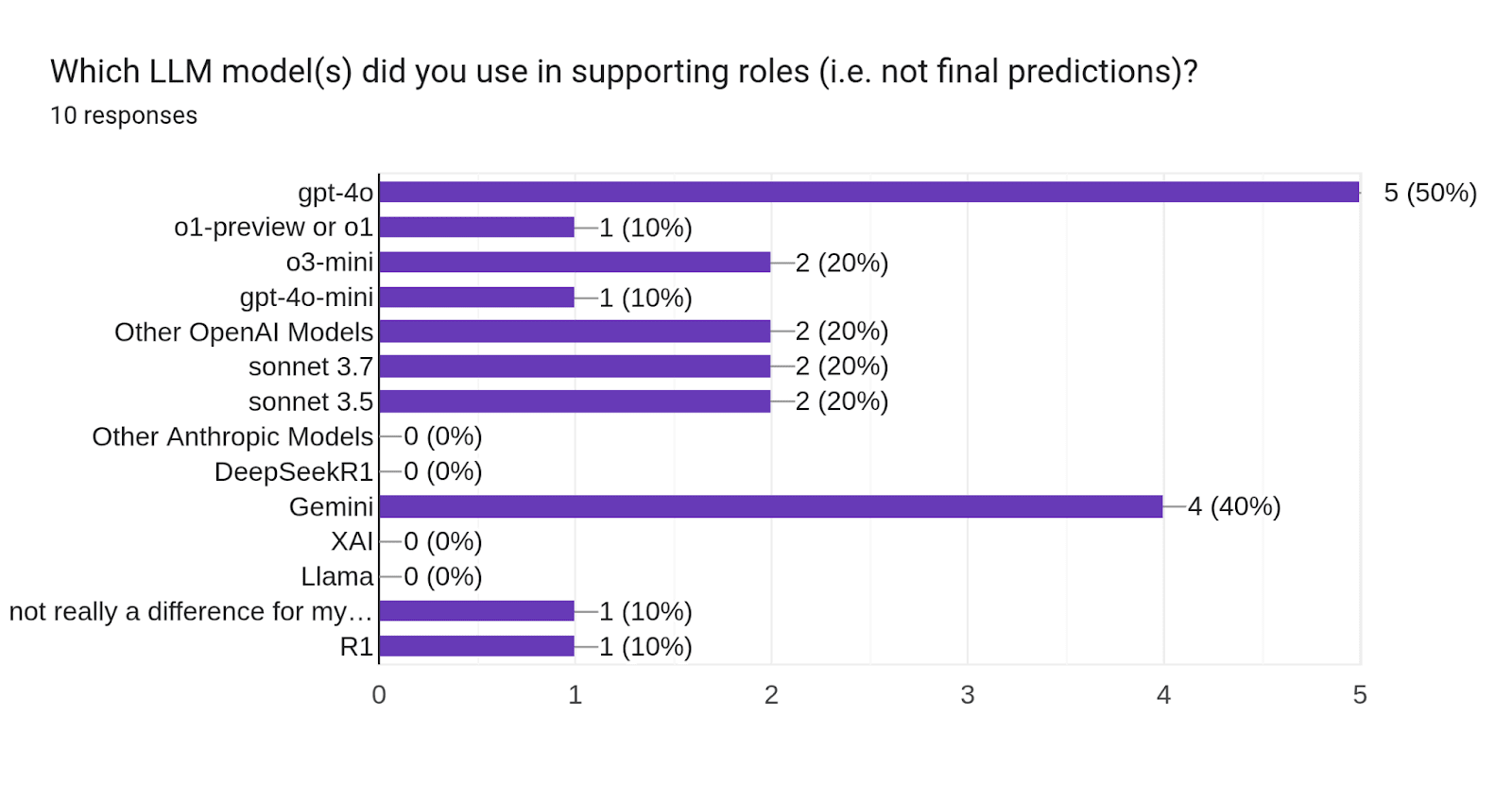 Which LLM model(s) did you use in supporting roles (i.e. not final predictions)?
10 responses

gpt-4o 5 (50%)
o1-preview or o1 1 (10%)
o3-mini 2 (20%)
gpt-4o-mini 1 (10%)
Other OpenAI Models 2 (20%)
sonnet 3.7 2 (20%)
sonnet 3.5 2 (20%)
Other Anthropic Models 0 (0%)
DeepSeekR1 0 (0%)
Gemini 4 (40%)
XAI 0 (0%)
Llama 0 (0%)
not really a difference for my… 1 (10%)
R1 1 (10%)

0 1 2 3 4 5